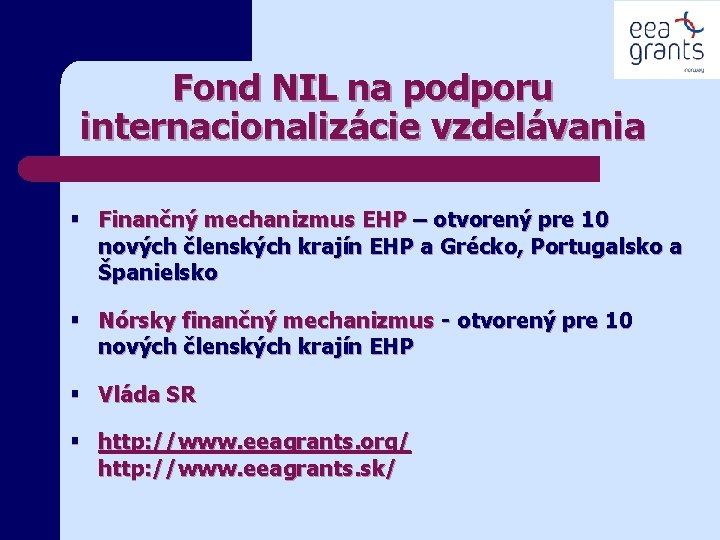 eea grants
norway

Fond NIL na podporu internacionalizácie vzdelávania

▪ Finančný mechanizmus EHP – otvorený pre 10 nových členských krajín EHP a Grécko, Portugalsko a Španielsko

▪ Nórsky finančný mechanizmus - otvorený pre 10 nových členských krajín EHP

▪ Vláda SR

▪ http://www.eeagrants.org/
http://www.eeagrants.sk/